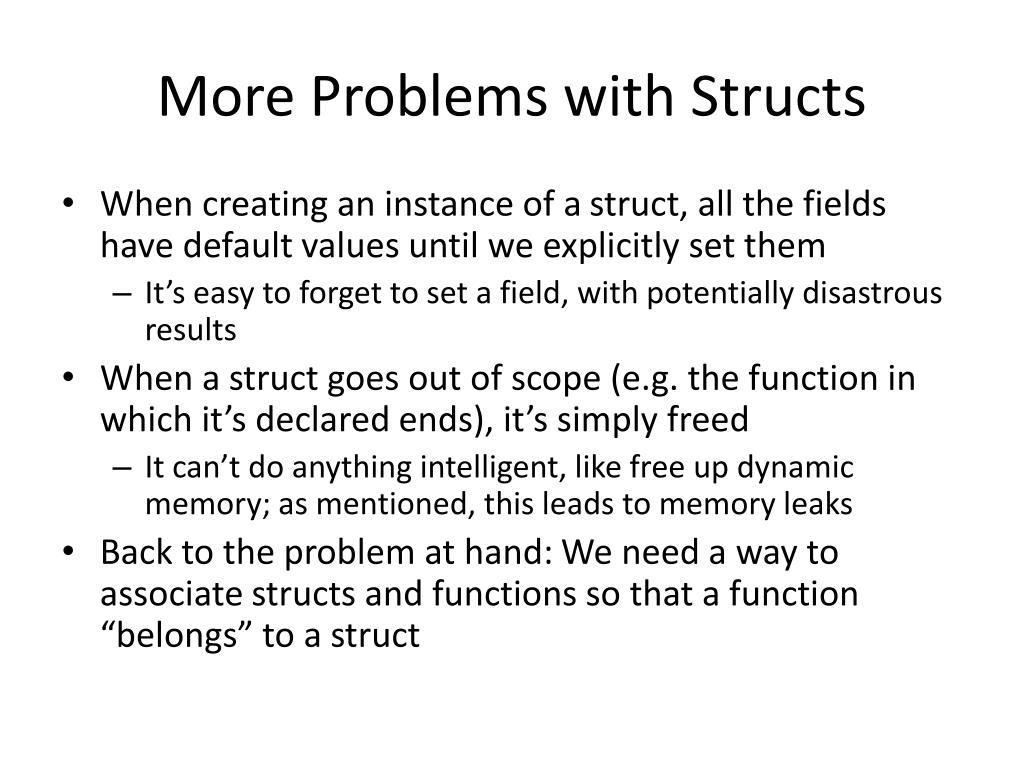 More Problems with Structs

• When creating an instance of a struct, all the fields have default values until we explicitly set them
  – It’s easy to forget to set a field, with potentially disastrous results
• When a struct goes out of scope (e.g. the function in which it’s declared ends), it’s simply freed
  – It can’t do anything intelligent, like free up dynamic memory; as mentioned, this leads to memory leaks
• Back to the problem at hand: We need a way to associate structs and functions so that a function “belongs” to a struct